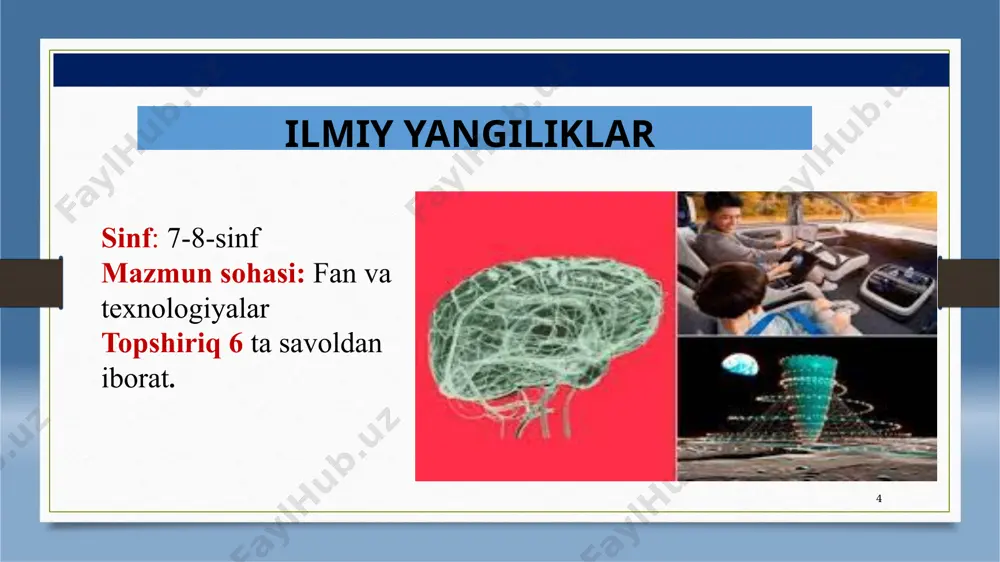 ILMIY YANGILIKLAR

Sinf: 7-8-sinf
Mazmun sohasi: Fan va texnologiyalar
Topshiriq 6 ta savoldan iborat.

4

FaylHub.uz